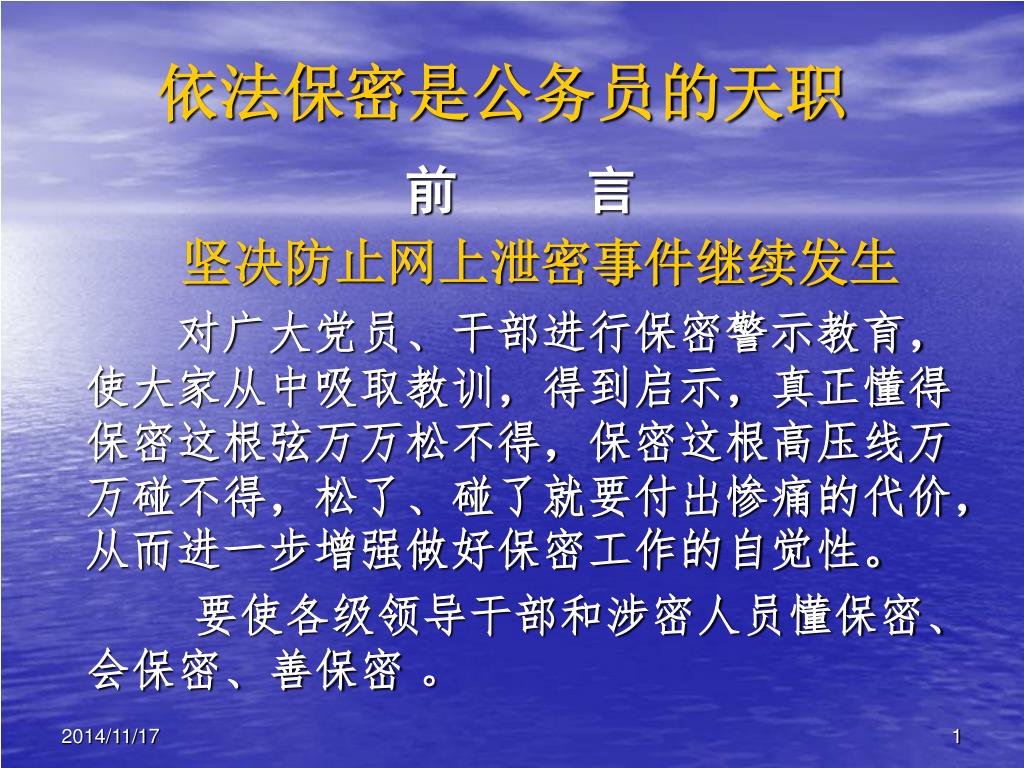 依法保密是公务员的天职

前　　言

坚决防止网上泄密事件继续发生

对广大党员、干部进行保密警示教育，使大家从中吸取教训，得到启示，真正懂得保密这根弦万万松不得，保密这根高压线万万碰不得，松了、碰了就要付出惨痛的代价，从而进一步增强做好保密工作的自觉性。

要使各级领导干部和涉密人员懂保密、会保密、善保密 。

2014/11/17

1